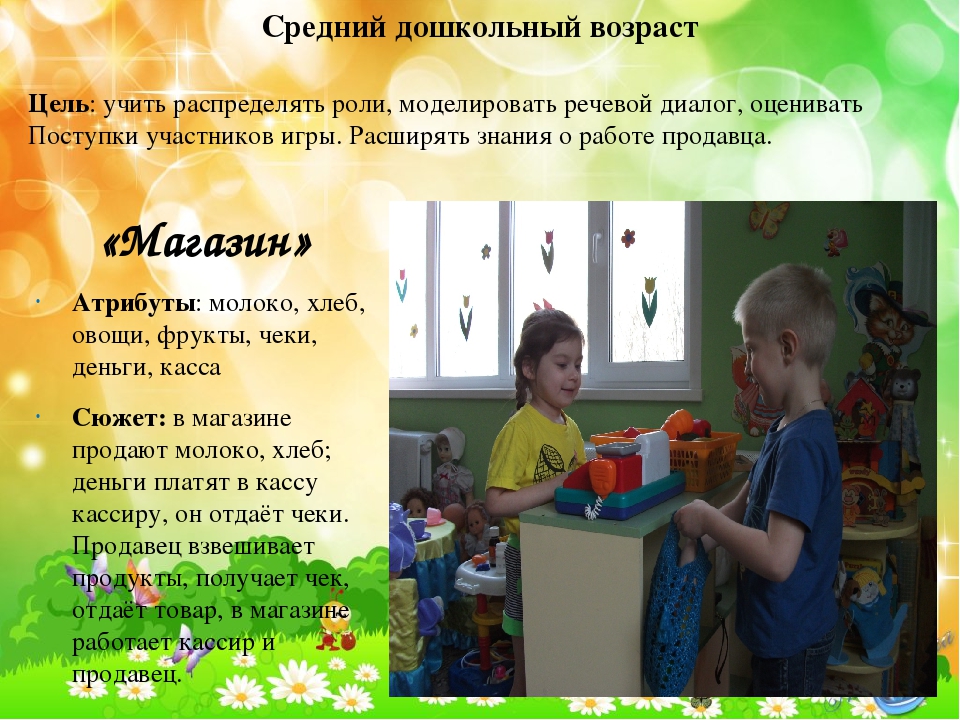 Средний дошкольный возраст

Цель: учить распределять роли, моделировать речевой диалог, оценивать Поступки участников игры. Расширять знания о работе продавца.

«Магазин»

Атрибуты: молоко, хлеб, овощи, фрукты, чеки, деньги, касса

Сюжет: в магазине продают молоко, хлеб; деньги платят в кассу кассиру, он отдаёт чеки. Продавец взвешивает продукты, получает чек, отдаёт товар, в магазине работает кассир и продавец.